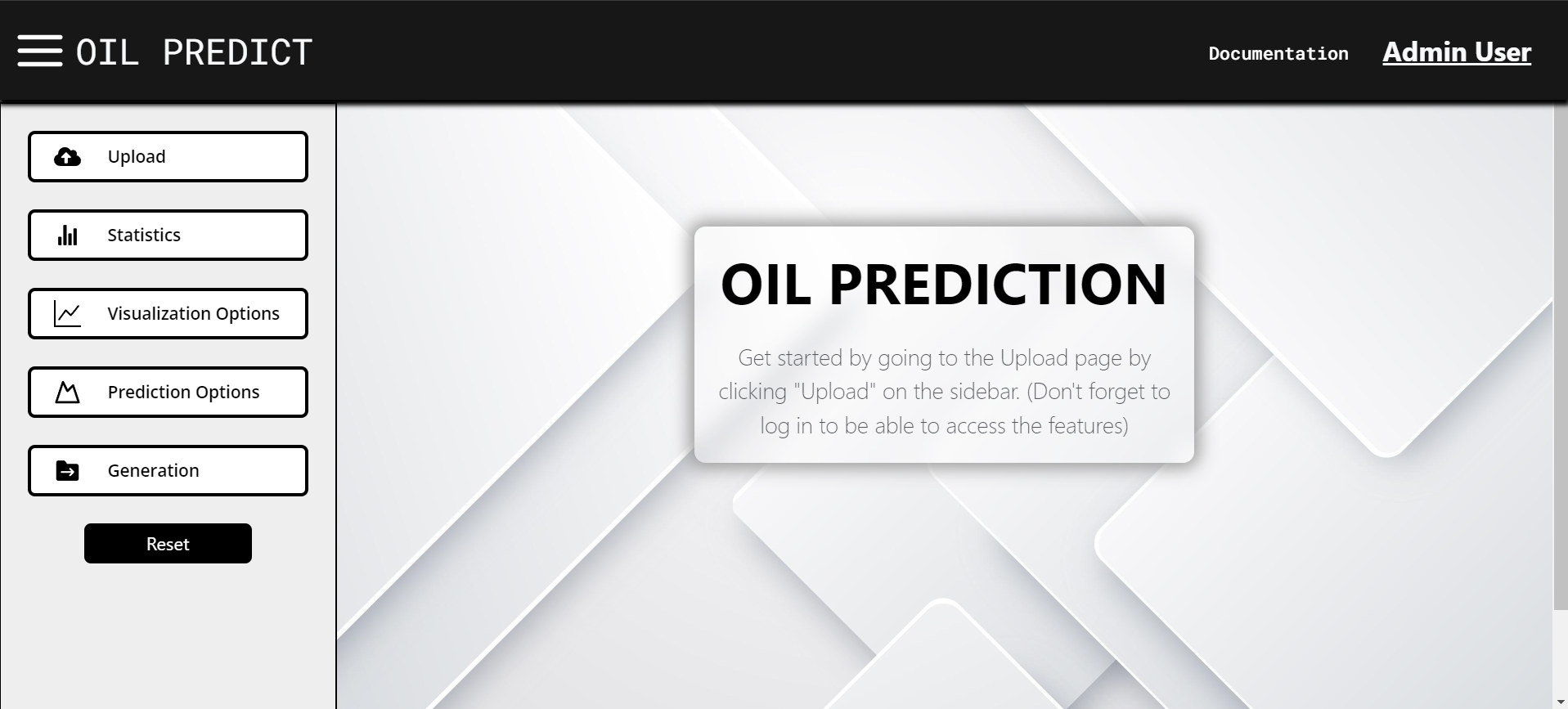 OIL PREDICT

Documentation

Admin User

Upload

Statistics

Visualization Options

Prediction Options

Generation

Reset

OIL PREDICTION

Get started by going to the Upload page by clicking "Upload" on the sidebar. (Don't forget to log in to be able to access the features)